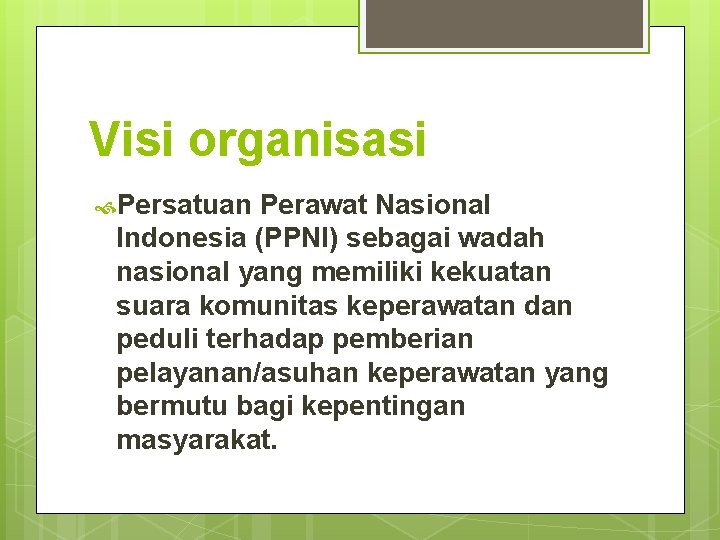 Visi organisasi

Persatuan Perawat Nasional Indonesia (PPNI) sebagai wadah nasional yang memiliki kekuatan suara komunitas keperawatan dan peduli terhadap pemberian pelayanan/asuhan keperawatan yang bermutu bagi kepentingan masyarakat.